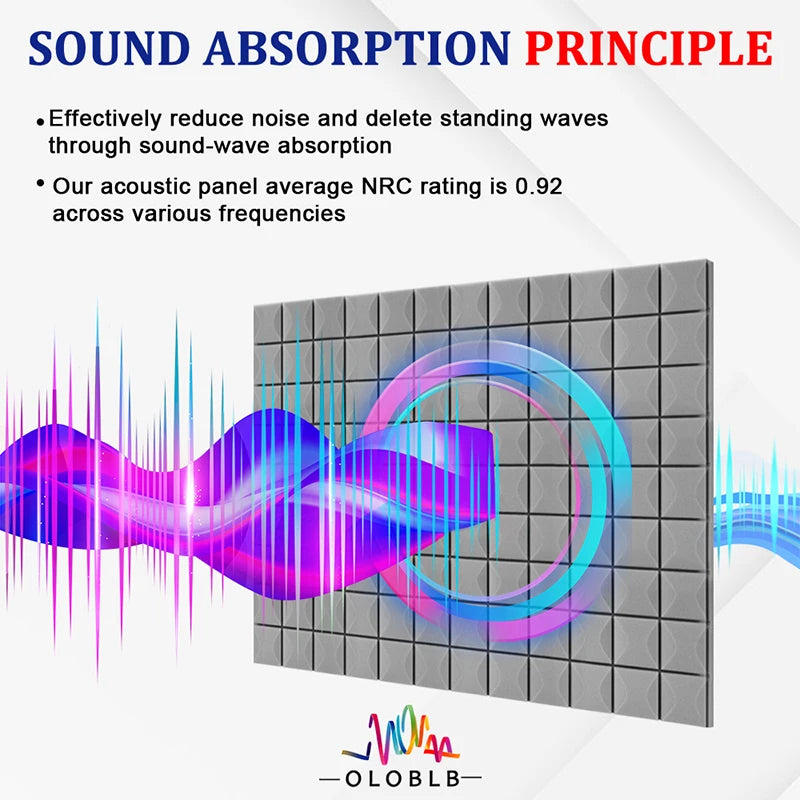 SOUND ABSORPTION PRINCIPLE

• Effectively reduce noise and delete standing waves through sound-wave absorption

• Our acoustic panel average NRC rating is 0.92 across various frequencies

—OLOBLB—